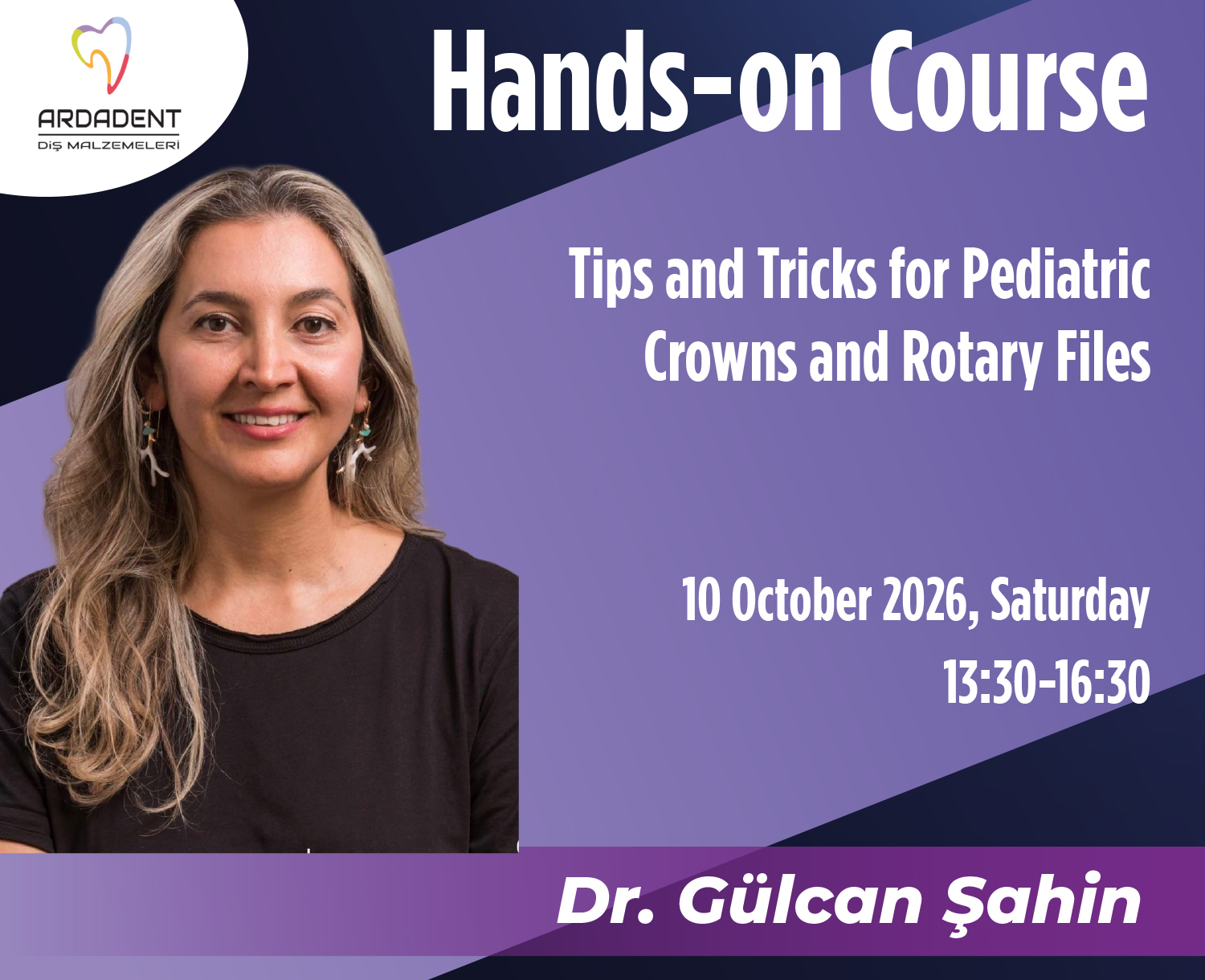 ARDADENT
DİŞ MALZEMELERİ

Hands-on Course

Tips and Tricks for Pediatric Crowns and Rotary Files

10 October 2026, Saturday
13:30-16:30

Dr. Gülcan Şahin